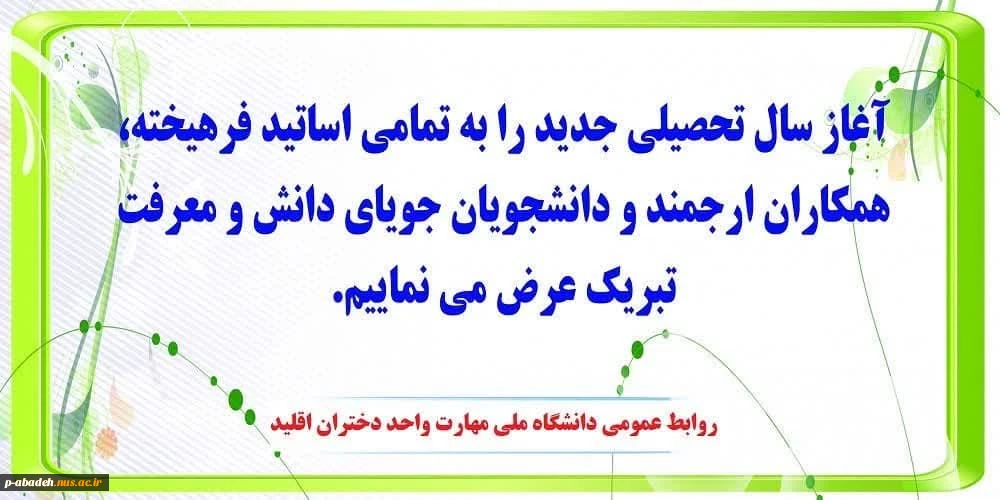 آغاز سال تحصیلی جدید را به تمامی اساتید فرهیخته، همکاران ارجمند و دانشجویان جویای دانش و معرفت تبریک عرض می نماییم.

روابط عمومی دانشگاه ملی مهارت واحد دختران اقلید

p-abadeh.nus.ac.ir